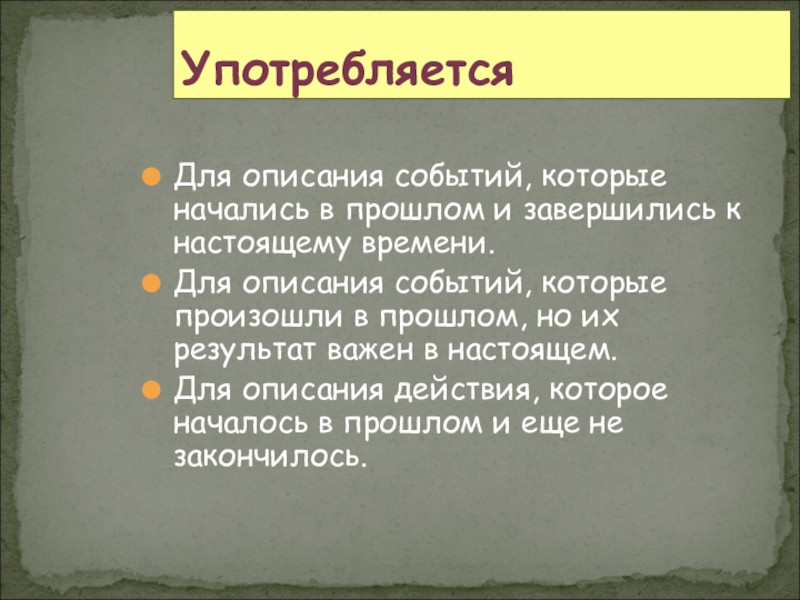 Употребляется

Для описания событий, которые начались в прошлом и завершились к настоящему времени.

Для описания событий, которые произошли в прошлом, но их результат важен в настоящем.

Для описания действия, которое началось в прошлом и еще не закончилось.